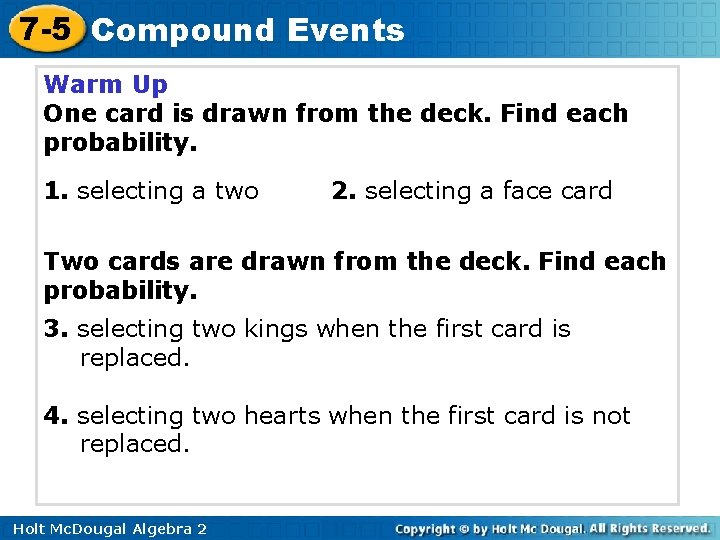 7-5 Compound Events

Warm Up
One card is drawn from the deck. Find each probability.

1. selecting a two

2. selecting a face card

Two cards are drawn from the deck. Find each probability.

3. selecting two kings when the first card is replaced.

4. selecting two hearts when the first card is not replaced.

Holt McDougal Algebra 2

Copyright © by Holt Mc Dougal. All Rights Reserved.